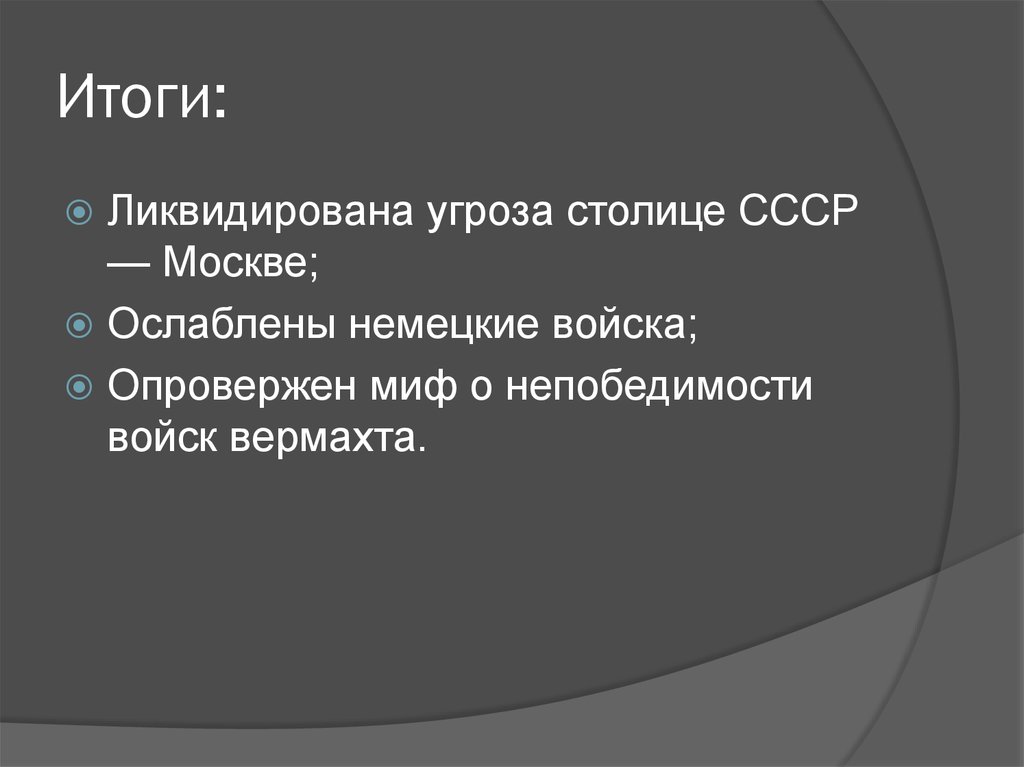 Итоги:

Ликвидирована угроза столице СССР — Москве;

Ослаблены немецкие войска;

Опровержен миф о непобедимости войск вермахта.